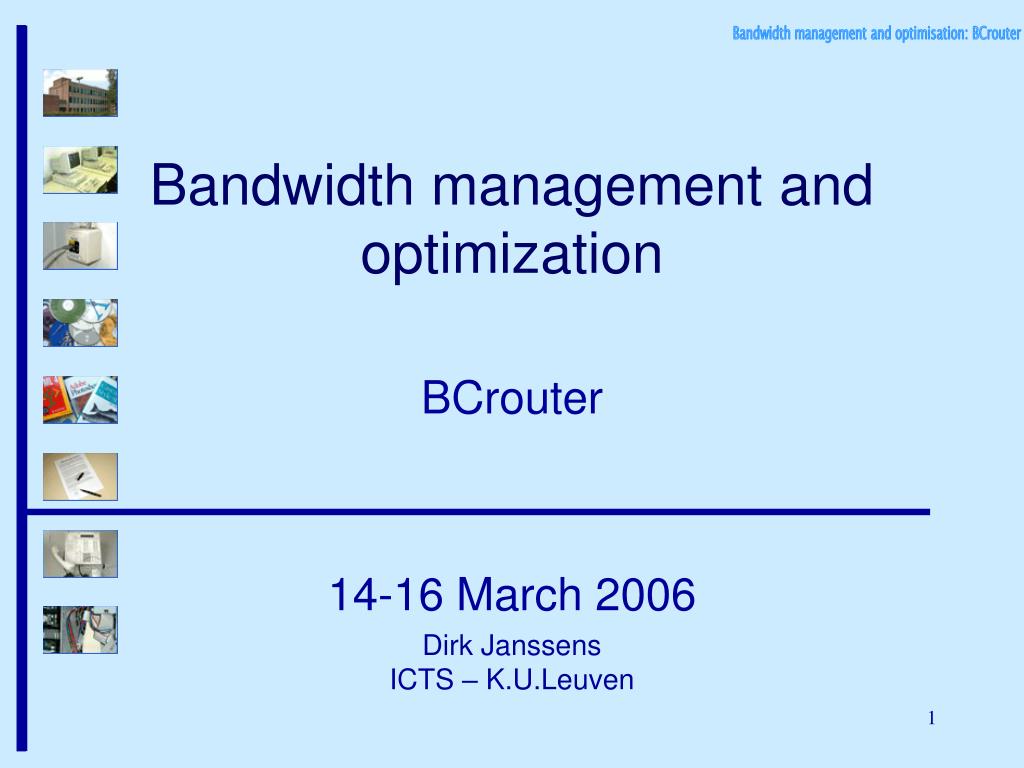 Bandwidth management and optimisation: BCrouter

Bandwidth management and optimization

BCrouter

14-16 March 2006

Dirk Janssens
ICTS – K.U.Leuven

1